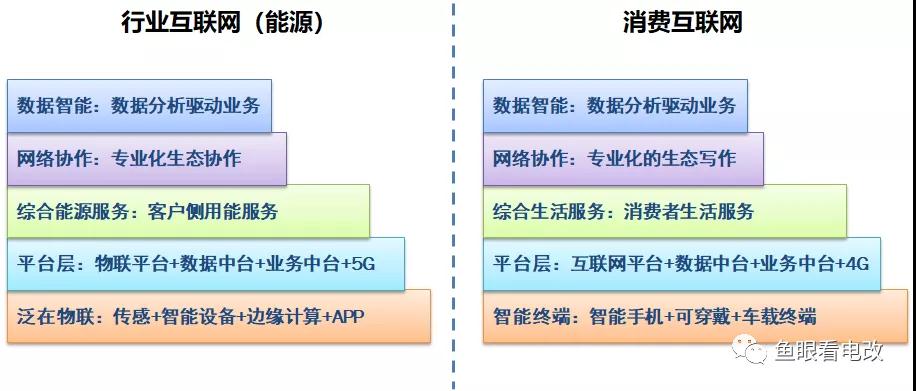 行业互联网（能源）

数据智能：数据分析驱动业务

网络协作：专业化生态协作

综合能源服务：客户侧用能服务

平台层：物联平台+数据中台+业务中台+5G

泛在物联：传感+智能设备+边缘计算+APP

消费互联网

数据智能：数据分析驱动业务

网络协作：专业化的生态写作

综合生活服务：消费者生活服务

平台层：互联网平台+数据中台+业务中台+4G

智能终端：智能手机+可穿戴+车载终端

鱼眼看电改